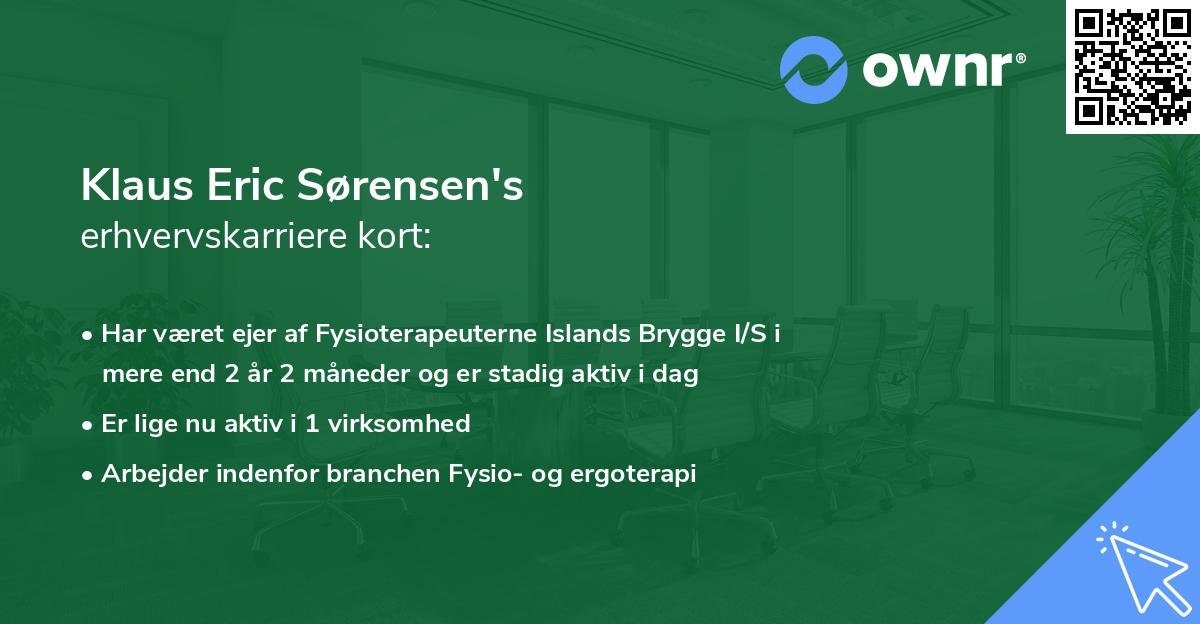 ownr®

Klaus Eric Sørensen's
erhvervskarriere kort:

• Har været ejer af Fysioterapeuterne Islands Brygge I/S i mere end 2 år 2 måneder og er stadig aktiv i dag
• Er lige nu aktiv i 1 virksomhed
• Arbejder indenfor branchen Fysio- og ergoterapi